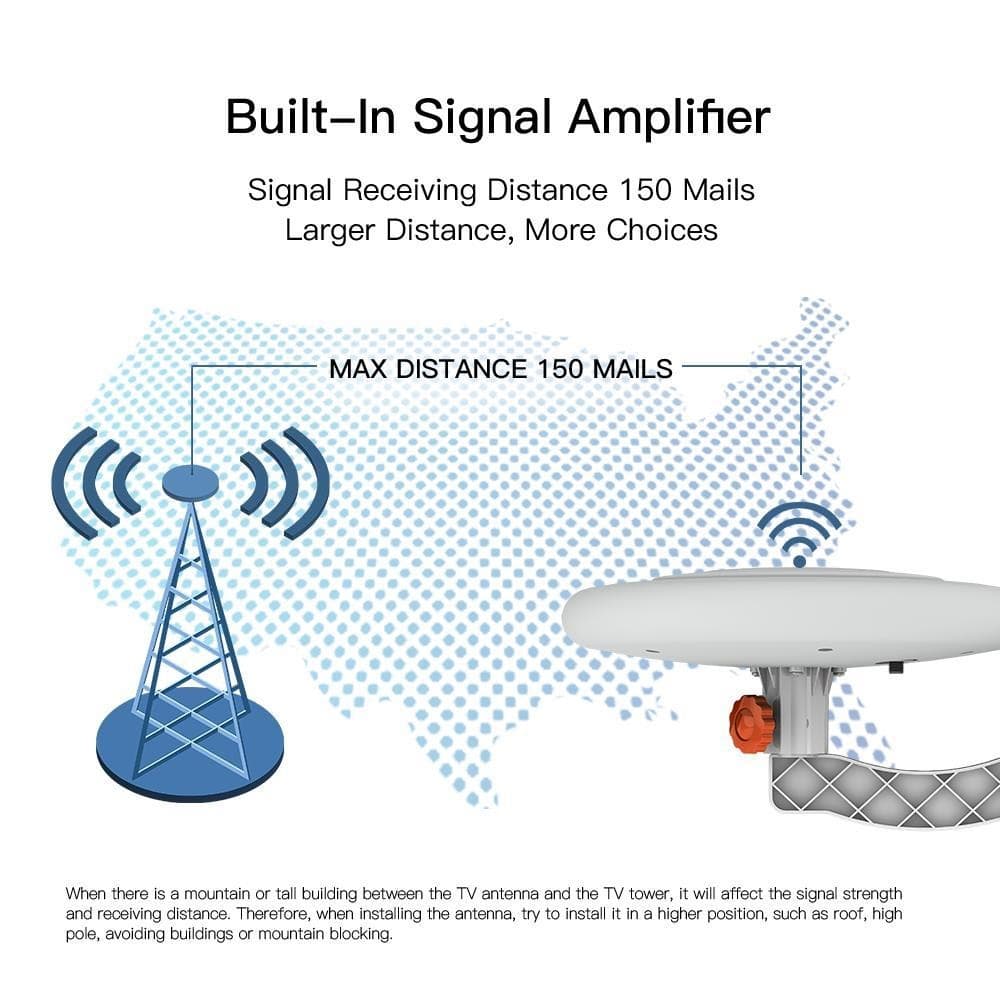 Built-In Signal Amplifier

Signal Receiving Distance 150 Mails
Larger Distance, More Choices

MAX DISTANCE 150 MAILS

When there is a mountain or tall building between the TV antenna and the TV tower, it will affect the signal strength and receiving distance. Therefore, when installing the antenna, try to install it in a higher position, such as roof, high pole, avoiding buildings or mountain blocking.